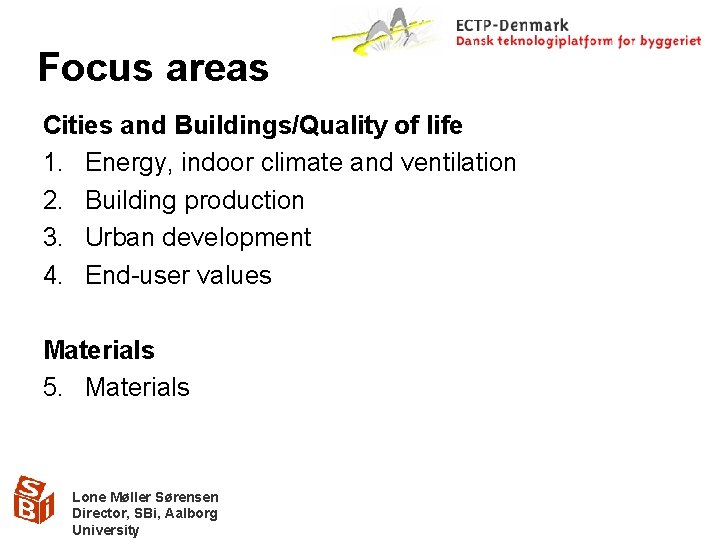 ECTP-Denmark
Dansk teknologiplatform for byggeriet

Focus areas

Cities and Buildings/Quality of life
1. Energy, indoor climate and ventilation
2. Building production
3. Urban development
4. End-user values

Materials
5. Materials

SBi

Lone Møller Sørensen
Director, SBi, Aalborg University